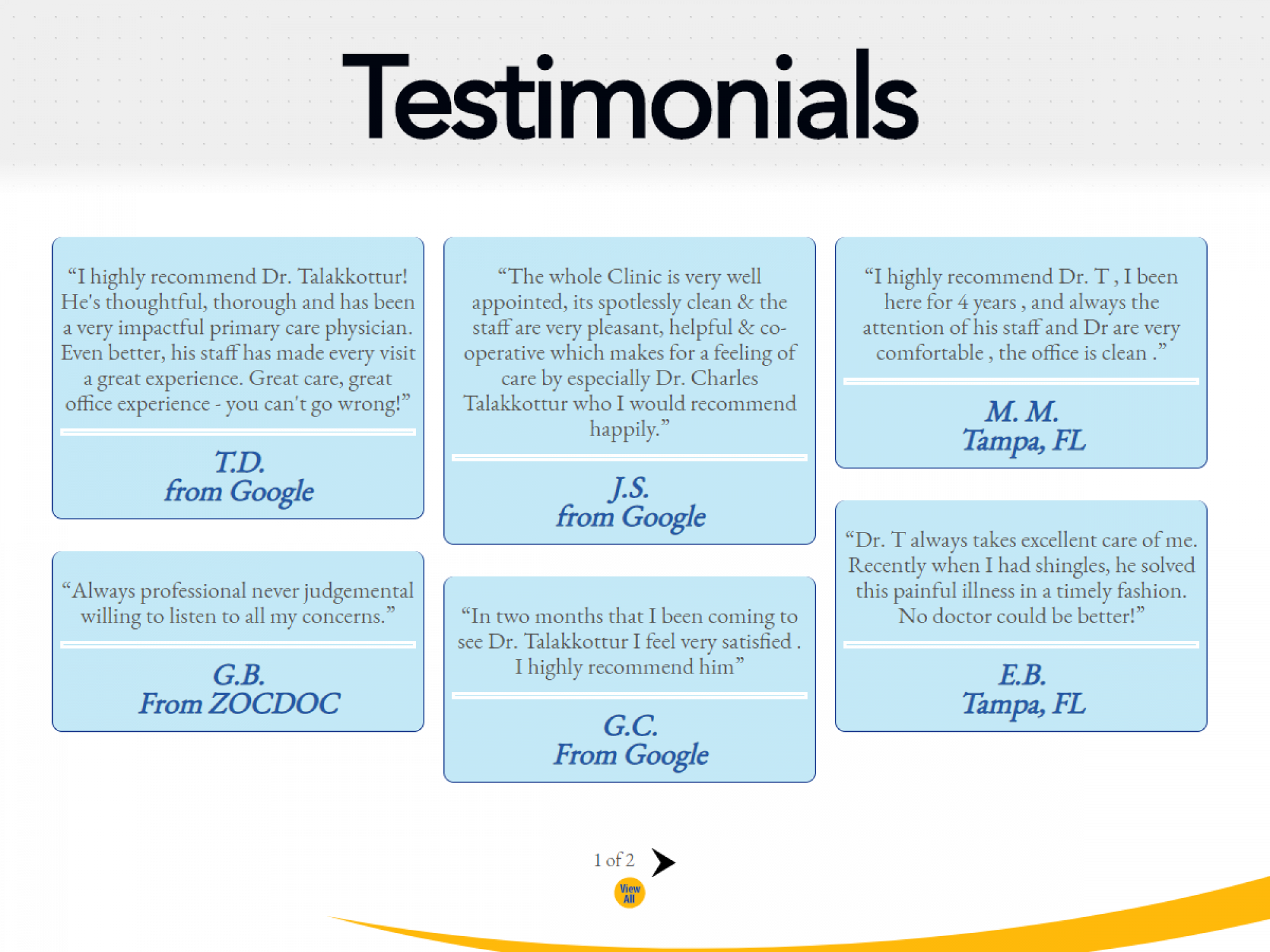 Testimonials

“I highly recommend Dr. Talakkottur! He's thoughtful, thorough and has been a very impactful primary care physician. Even better, his staff has made every visit a great experience. Great care, great office experience - you can't go wrong!”

T.D.
from Google

“Always professional never judgemental willing to listen to all my concerns.”

G.B.
From ZOCDOC

“The whole Clinic is very well appointed, its spotlessly clean & the staff are very pleasant, helpful & co-operative which makes for a feeling of care by especially Dr. Charles Talakkottur who I would recommend happily.”

J.S.
from Google

“In two months that I been coming to see Dr. Talakkottur I feel very satisfied . I highly recommend him”

G.C.
From Google

“I highly recommend Dr. T , I been here for 4 years , and always the attention of his staff and Dr are very comfortable , the office is clean .”

M. M.
Tampa, FL

“Dr. T always takes excellent care of me. Recently when I had shingles, he solved this painful illness in a timely fashion. No doctor could be better!”

E.B.
Tampa, FL

1 of 2

View All